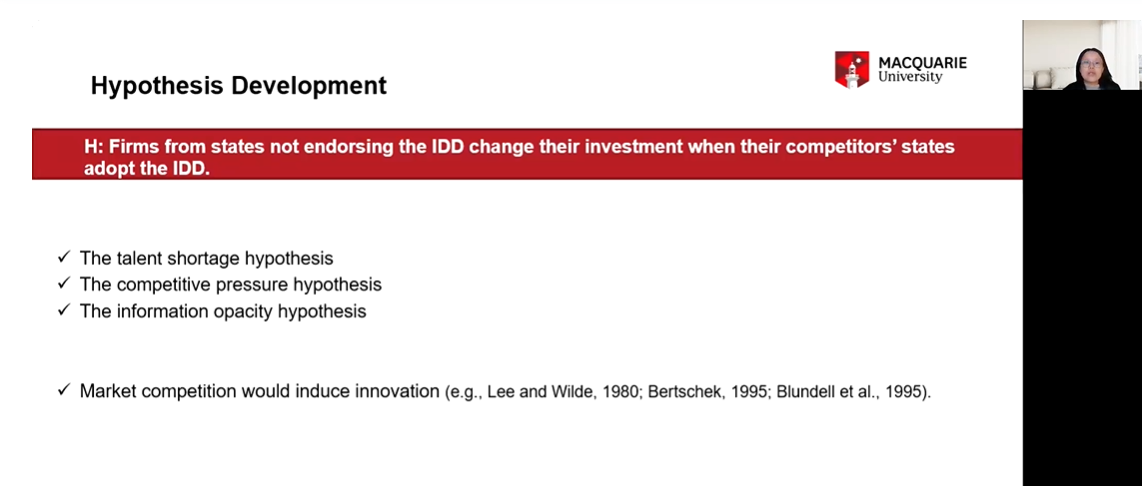 Hypothesis Development

MACQUARIE
University

H: Firms from states not endorsing the IDD change their investment when their competitors' states adopt the IDD.

✓ The talent shortage hypothesis
✓ The competitive pressure hypothesis
✓ The information opacity hypothesis

✓ Market competition would induce innovation (e.g., Lee and Wilde, 1980; Bertschek, 1995; Blundell et al., 1995).